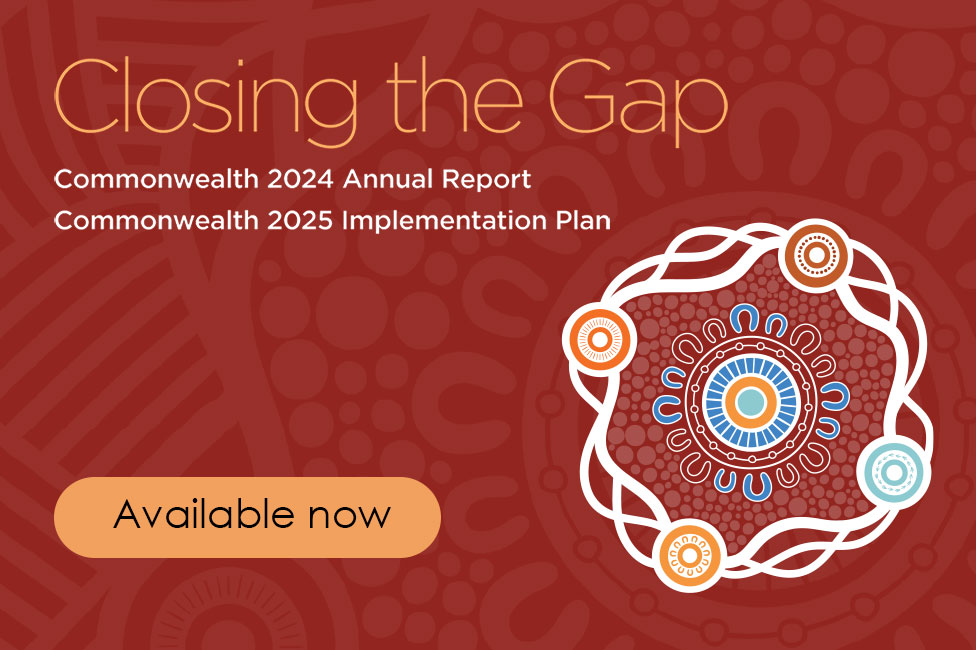 Closing the Gap

Commonwealth 2024 Annual Report
Commonwealth 2025 Implementation Plan

Available now